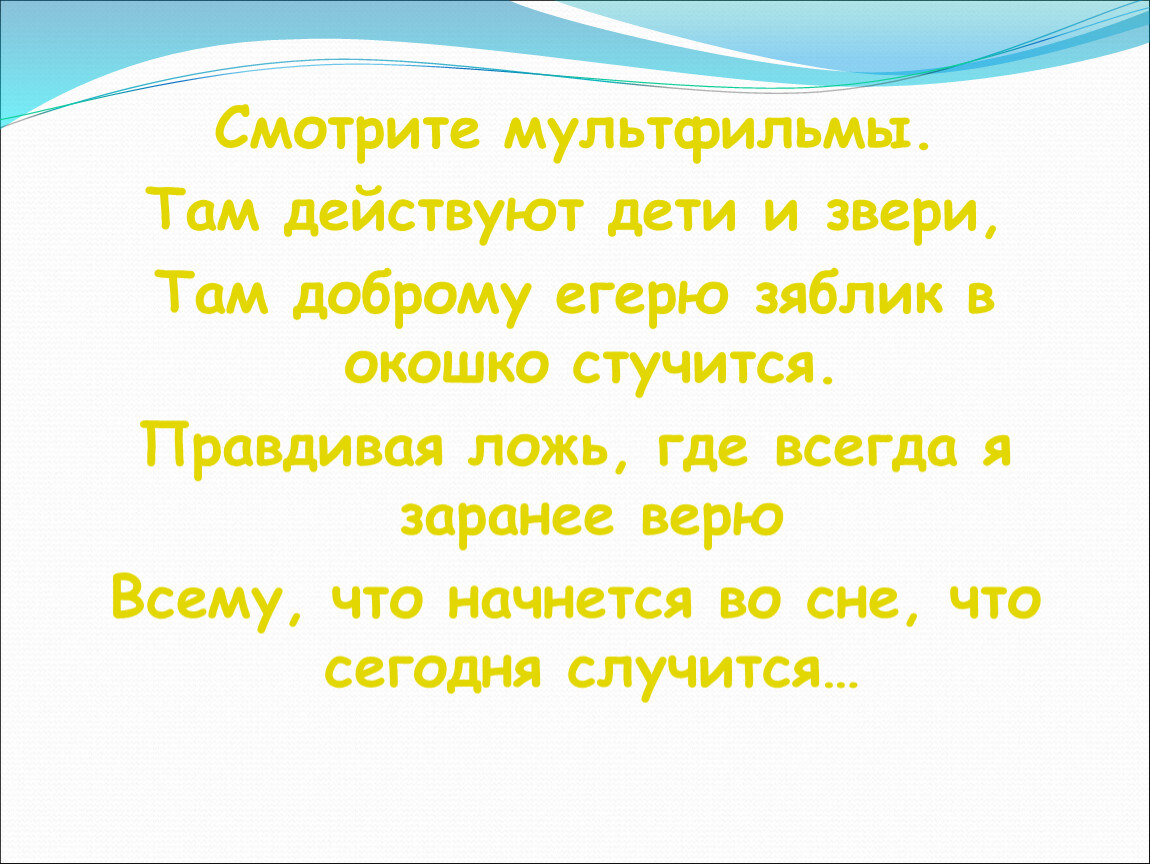 Смотрите мультфильмы.

Там действуют дети и звери,

Там доброму егерю зяблик в окошко стучится.

Правдивая ложь, где всегда я заранее верю

Всему, что начнется во сне, что сегодня случится…